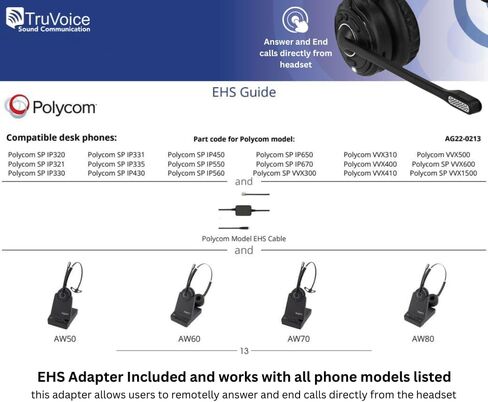 TruVoice
Sound Communication

Answer and End calls directly from headset

EHS Guide

Polycom

Compatible desk phones:

Part code for Polycom model:

AG22-0213

Polycom SP IP320
Polycom SP IP321
Polycom SP IP330

Polycom SP IP331
Polycom SP IP335
Polycom SP IP430

Polycom SP IP450
Polycom SP IP550
Polycom SP IP560

Polycom SP IP650
Polycom SP IP670
Polycom SP VVX300

Polycom VVX310
Polycom VVX400
Polycom VVX410

Polycom VVX500
Polycom SP VVX600
Polycom SP VVX1500

and

Polycom Model EHS Cable

and

AW50

AW60

AW70

AW80

13

EHS Adapter Included and works with all phone models listed

this adapter allows users to remotelly answer and end calls directly from the headset